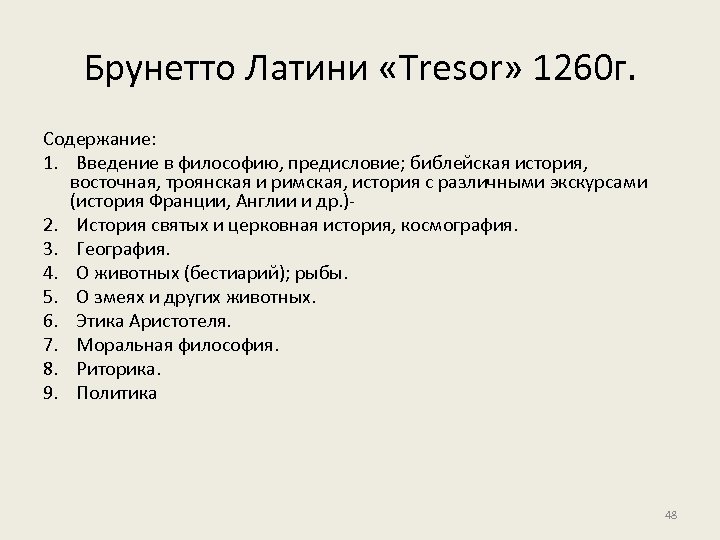 Брунетто Латини «Tresor» 1260г.

Содержание:
1. Введение в философию, предисловие; библейская история, восточная, троянская и римская, история с различными экскурсами (история Франции, Англии и др.)-
2. История святых и церковная история, космография.
3. География.
4. О животных (бестиарий); рыбы.
5. О змеях и других животных.
6. Этика Аристотеля.
7. Моральная философия.
8. Риторика.
9. Политика

48